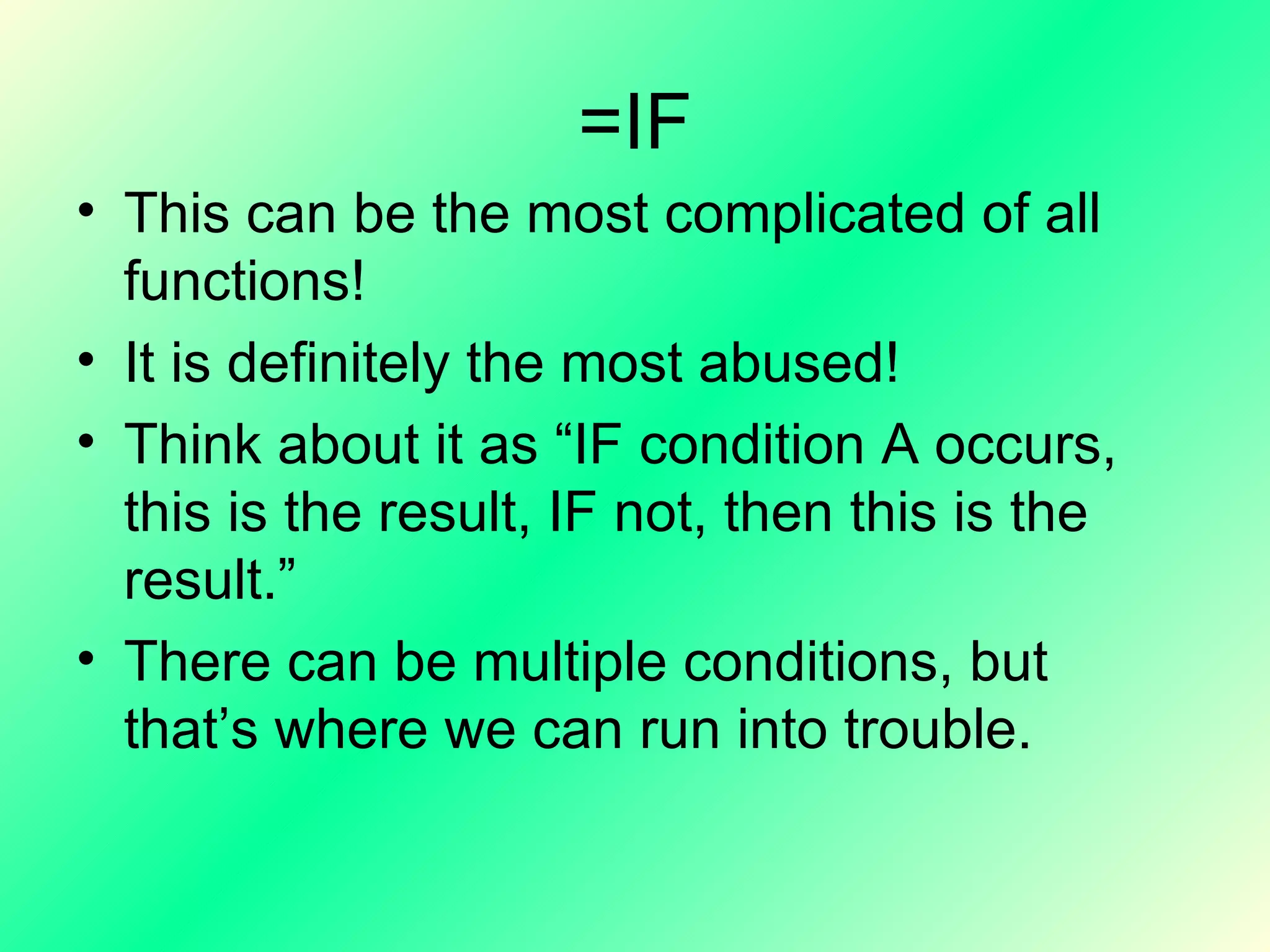 =IF

• This can be the most complicated of all functions!
• It is definitely the most abused!
• Think about it as “IF condition A occurs, this is the result, IF not, then this is the result.”
• There can be multiple conditions, but that’s where we can run into trouble.